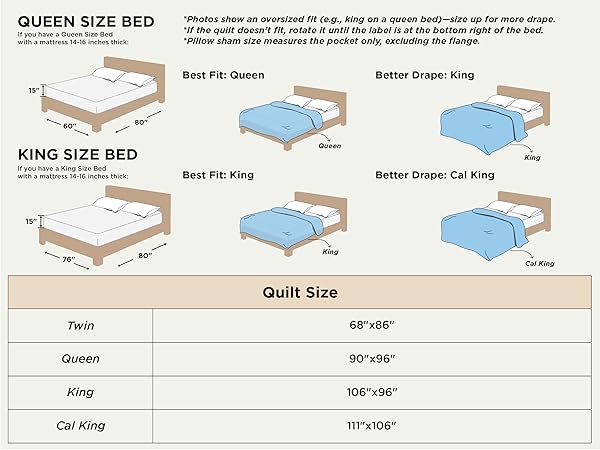 QUEEN SIZE BED
If you have a Queen Size Bed with a mattress 14-16 inches thick:

15"
60"
80"

*Photos show an oversized fit (e.g., king on a queen bed)—size up for more drape.
*If the quilt doesn't fit, rotate it until the label is at the bottom right of the bed.
*Pillow sham size measures the pocket only, excluding the flange.

Best Fit: Queen
Queen

Better Drape: King
King

KING SIZE BED
If you have a King Size Bed with a mattress 14-16 inches thick:

15"
76"
80"

Best Fit: King
King

Better Drape: Cal King
Cal King

| Quilt Size | |
|---|---|
| Twin | 68"x86" |
| Queen | 90"x96" |
| King | 106"x96" |
| Cal King | 111"x106" |